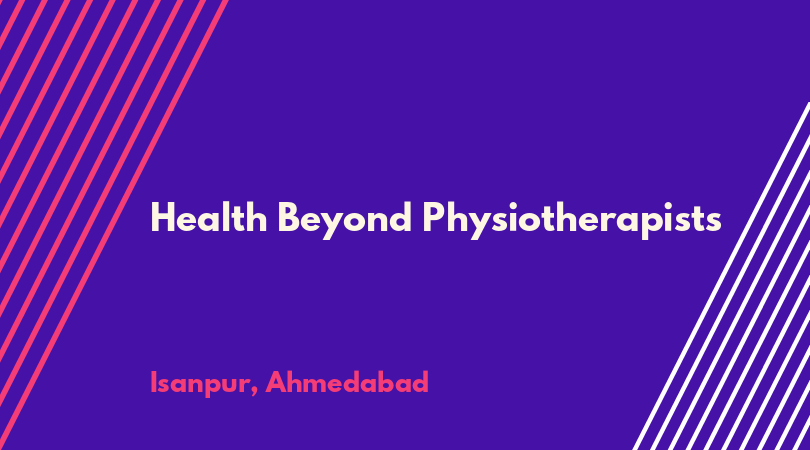 Health Beyond Physiotherapists

Isanpur, Ahmedabad